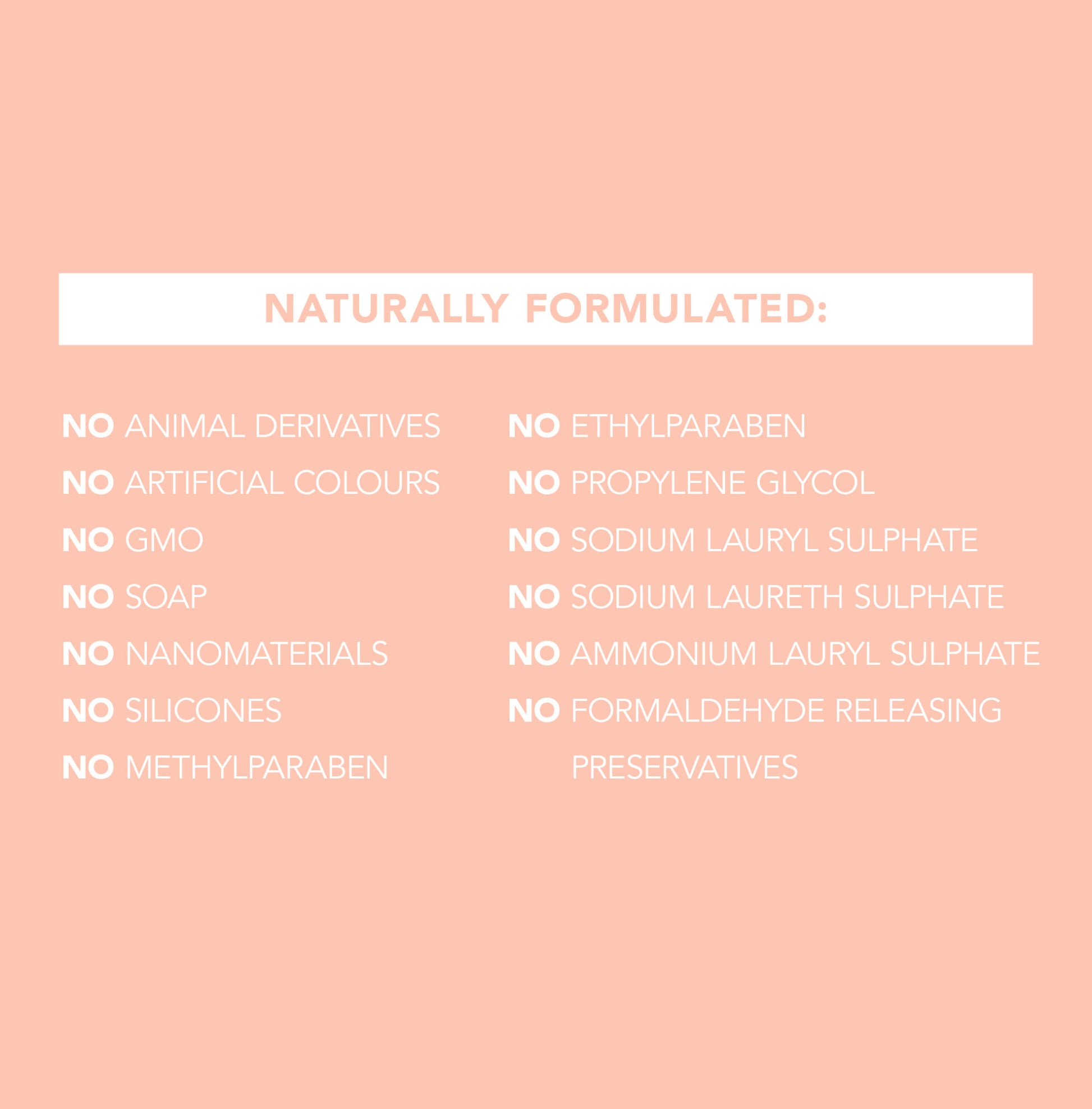 NATURALLY FORMULATED:

NO ANIMAL DERIVATIVES
NO ARTIFICIAL COLOURS
NO GMO
NO SOAP
NO NANOMATERIALS
NO SILICONES
NO METHYLPARABEN

NO ETHYLPARABEN
NO PROPYLENE GLYCOL
NO SODIUM LAURYL SULPHATE
NO SODIUM LAURETH SULPHATE
NO AMMONIUM LAURYL SULPHATE
NO FORMALDEHYDE RELEASING PRESERVATIVES